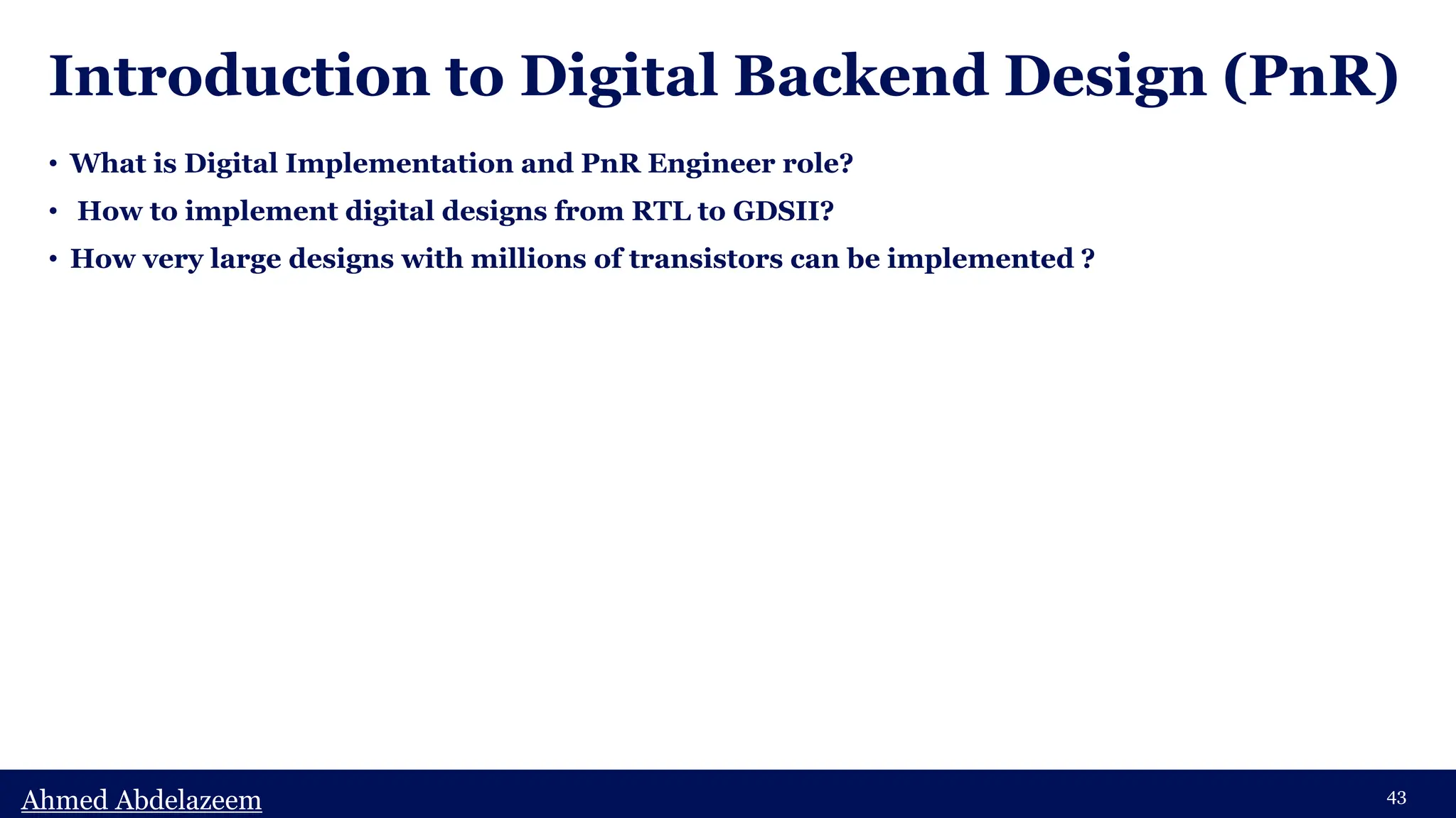 Introduction to Digital Backend Design (PnR)

• What is Digital Implementation and PnR Engineer role?
• How to implement digital designs from RTL to GDSII?
• How very large designs with millions of transistors can be implemented ?

Ahmed Abdelazeem

43